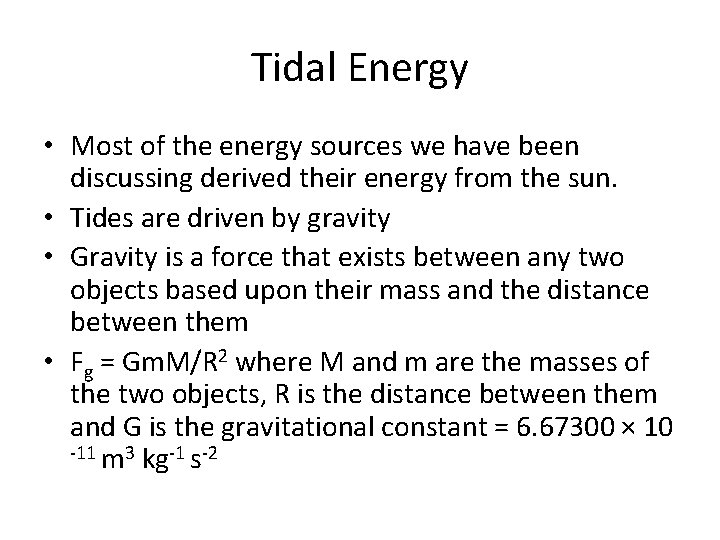 Tidal Energy

• Most of the energy sources we have been discussing derived their energy from the sun.
• Tides are driven by gravity
• Gravity is a force that exists between any two objects based upon their mass and the distance between them
• $F_g = GmM/R^2$ where M and m are the masses of the two objects, R is the distance between them and G is the gravitational constant = $6.67300 \times 10^{-11}$ $m^3$ $kg^{-1}$ $s^{-2}$